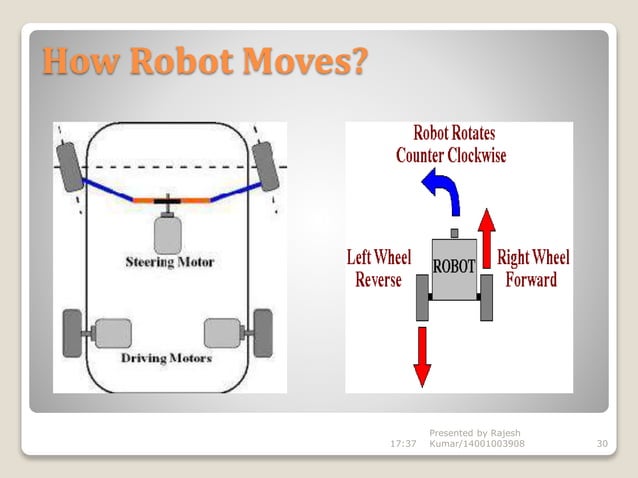 How Robot Moves?

Steering Motor

Driving Motors

Robot Rotates Counter Clockwise

Left Wheel Reverse

ROBOT

Right Wheel Forward

17:37

Presented by Rajesh Kumar/14001003908

30